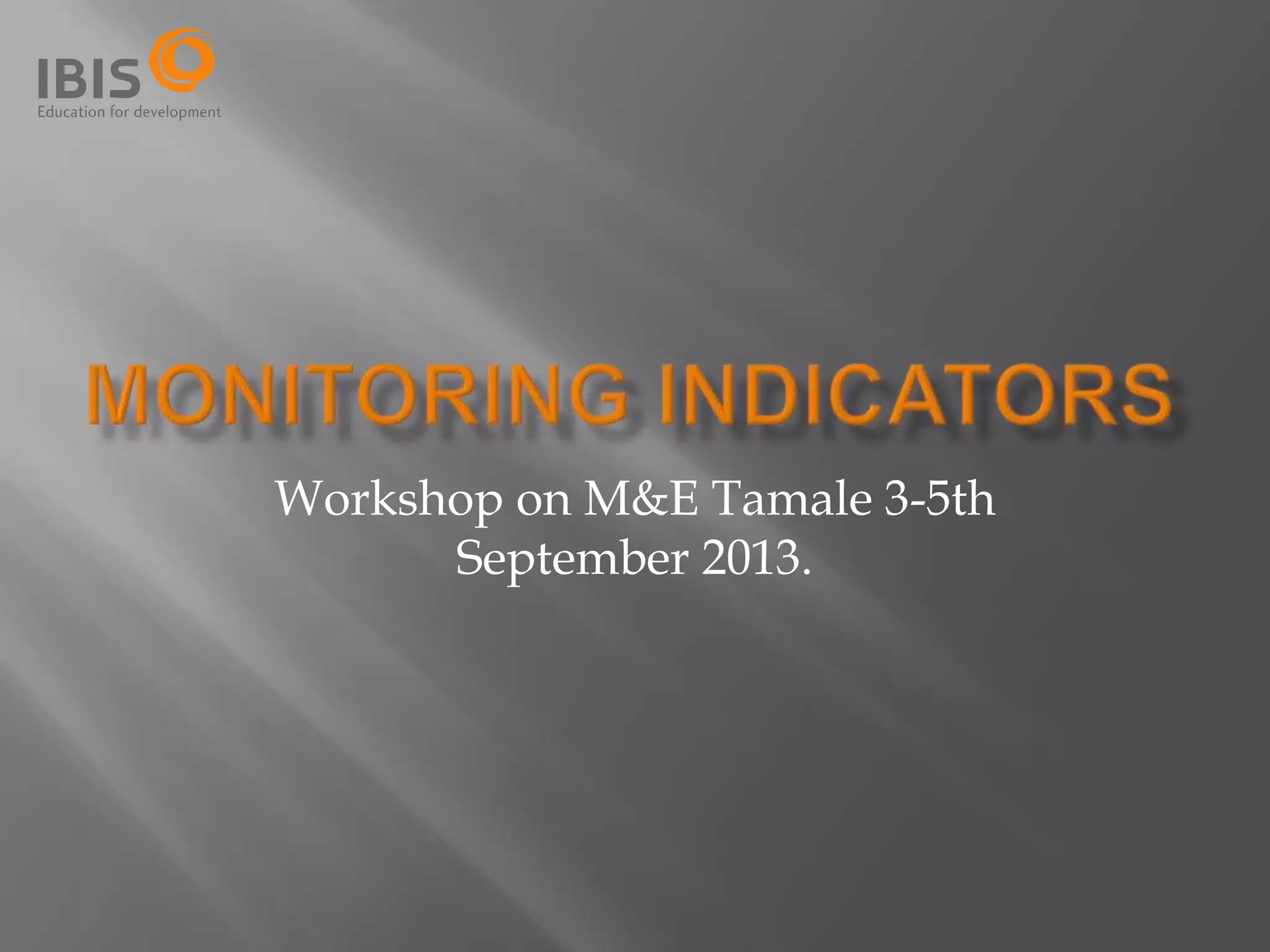 IBIS
Education for development

MONITORING INDICATORS

Workshop on M&E Tamale 3-5th September 2013.